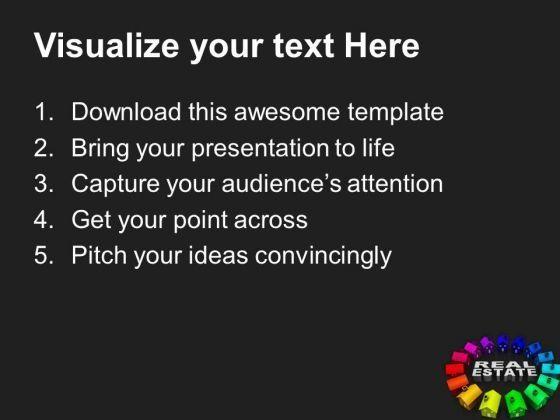 Visualize your text Here

1. Download this awesome template
2. Bring your presentation to life
3. Capture your audience's attention
4. Get your point across
5. Pitch your ideas convincingly

REAL ESTATE